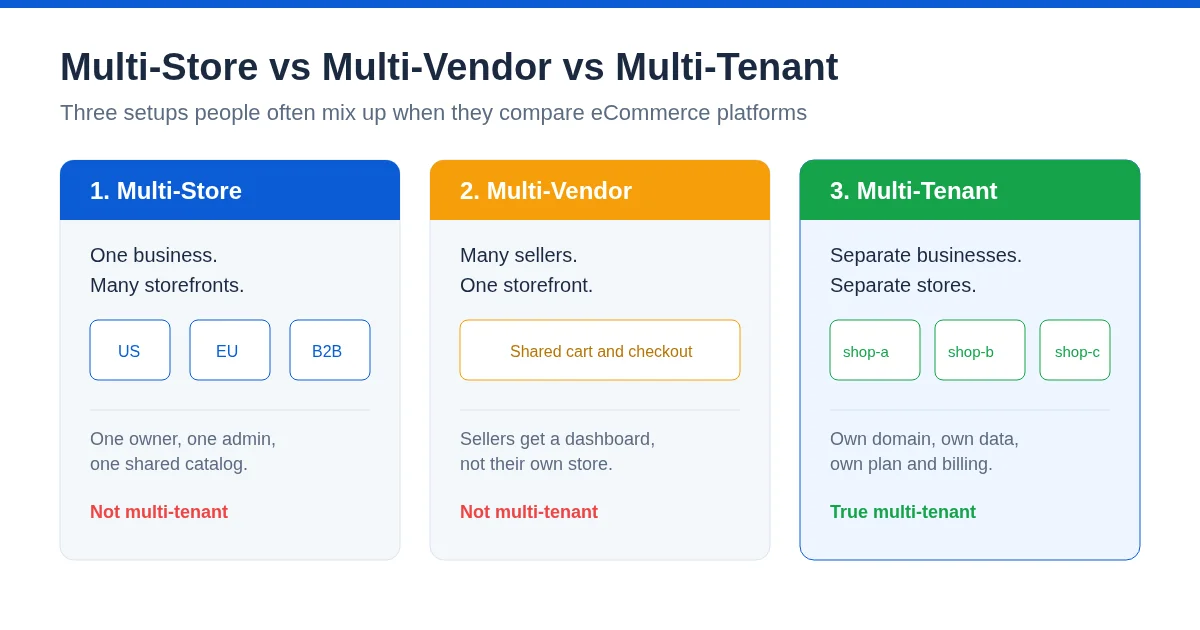 Multi-Store vs Multi-Vendor vs Multi-Tenant

Three setups people often mix up when they compare eCommerce platforms

1. Multi-Store

One business.
Many storefronts.

US

EU

B2B

One owner, one admin, one shared catalog.

Not multi-tenant

2. Multi-Vendor

Many sellers.
One storefront.

Shared cart and checkout

Sellers get a dashboard, not their own store.

Not multi-tenant

3. Multi-Tenant

Separate businesses.
Separate stores.

shop-a

shop-b

shop-c

Own domain, own data, own plan and billing.

True multi-tenant